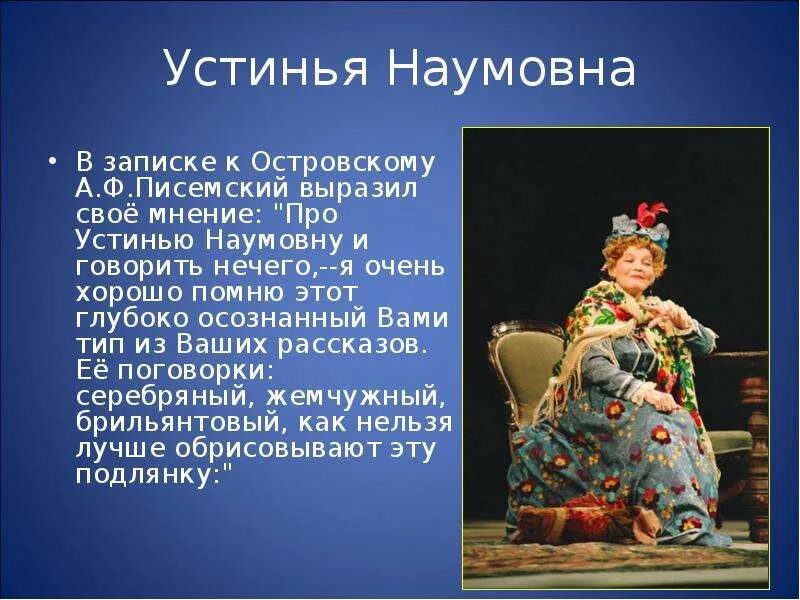 Устинья Наумовна

• В записке к Островскому А.Ф.Писемский выразил своё мнение: "Про Устинью Наумовну и говорить нечего,--я очень хорошо помню этот глубоко осознанный Вами тип из Ваших рассказов. Её поговорки: серебряный, жемчужный, брильянтовый, как нельзя лучше обрисовывают эту подлянку:"